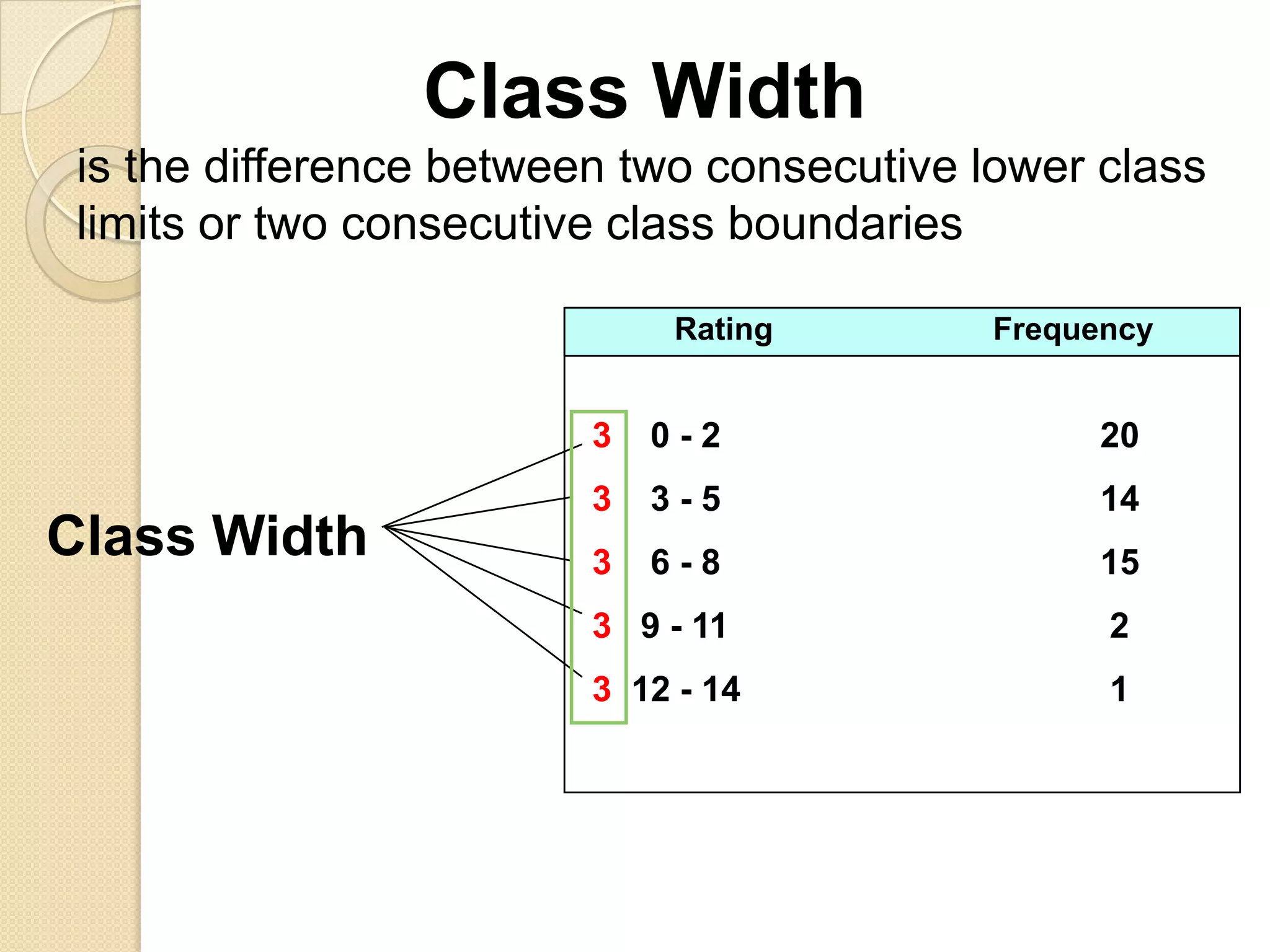 Class Width

is the difference between two consecutive lower class limits or two consecutive class boundaries

Class Width

| | Rating | Frequency |
|---|---|---|
| 3 | 0 - 2 | 20 |
| 3 | 3 - 5 | 14 |
| 3 | 6 - 8 | 15 |
| 3 | 9 - 11 | 2 |
| 3 | 12 - 14 | 1 |